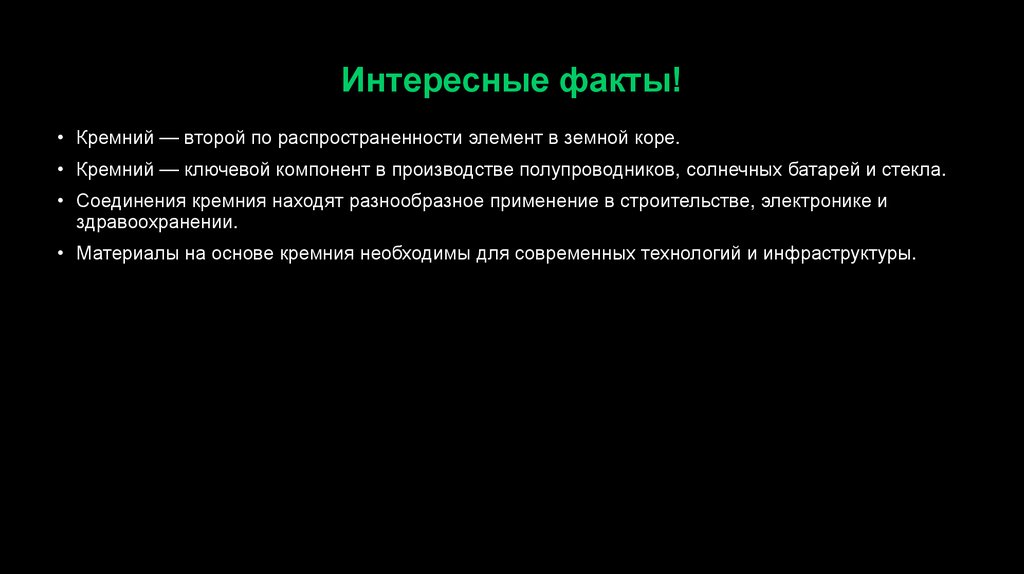 Интересные факты!

• Кремний — второй по распространенности элемент в земной коре.
• Кремний — ключевой компонент в производстве полупроводников, солнечных батарей и стекла.
• Соединения кремния находят разнообразное применение в строительстве, электронике и здравоохранении.
• Материалы на основе кремния необходимы для современных технологий и инфраструктуры.